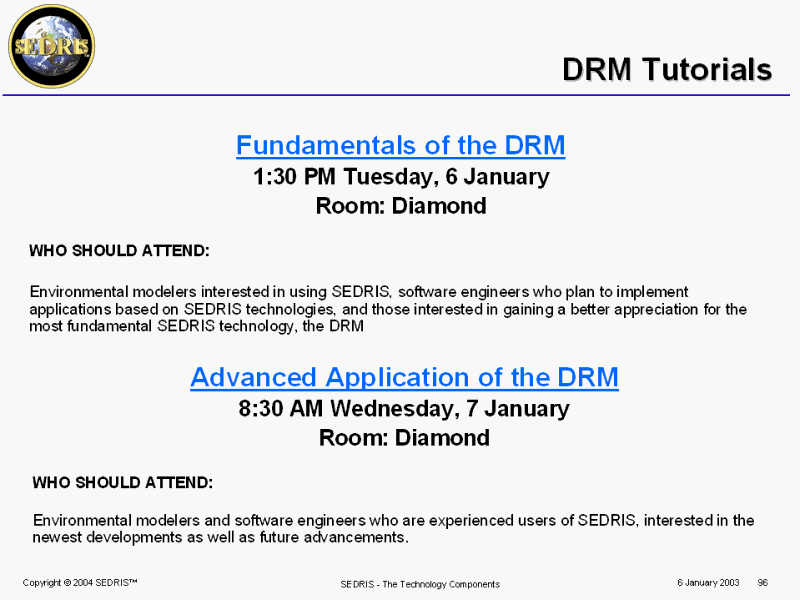 SEDRIS

DRM Tutorials

Fundamentals of the DRM
1:30 PM Tuesday, 6 January
Room: Diamond

WHO SHOULD ATTEND:

Environmental modelers interested in using SEDRIS, software engineers who plan to implement applications based on SEDRIS technologies, and those interested in gaining a better appreciation for the most fundamental SEDRIS technology, the DRM

Advanced Application of the DRM
8:30 AM Wednesday, 7 January
Room: Diamond

WHO SHOULD ATTEND:

Environmental modelers and software engineers who are experienced users of SEDRIS, interested in the newest developments as well as future advancements.

Copyright © 2004 SEDRIS™

SEDRIS - The Technology Components

6 January 2003

96